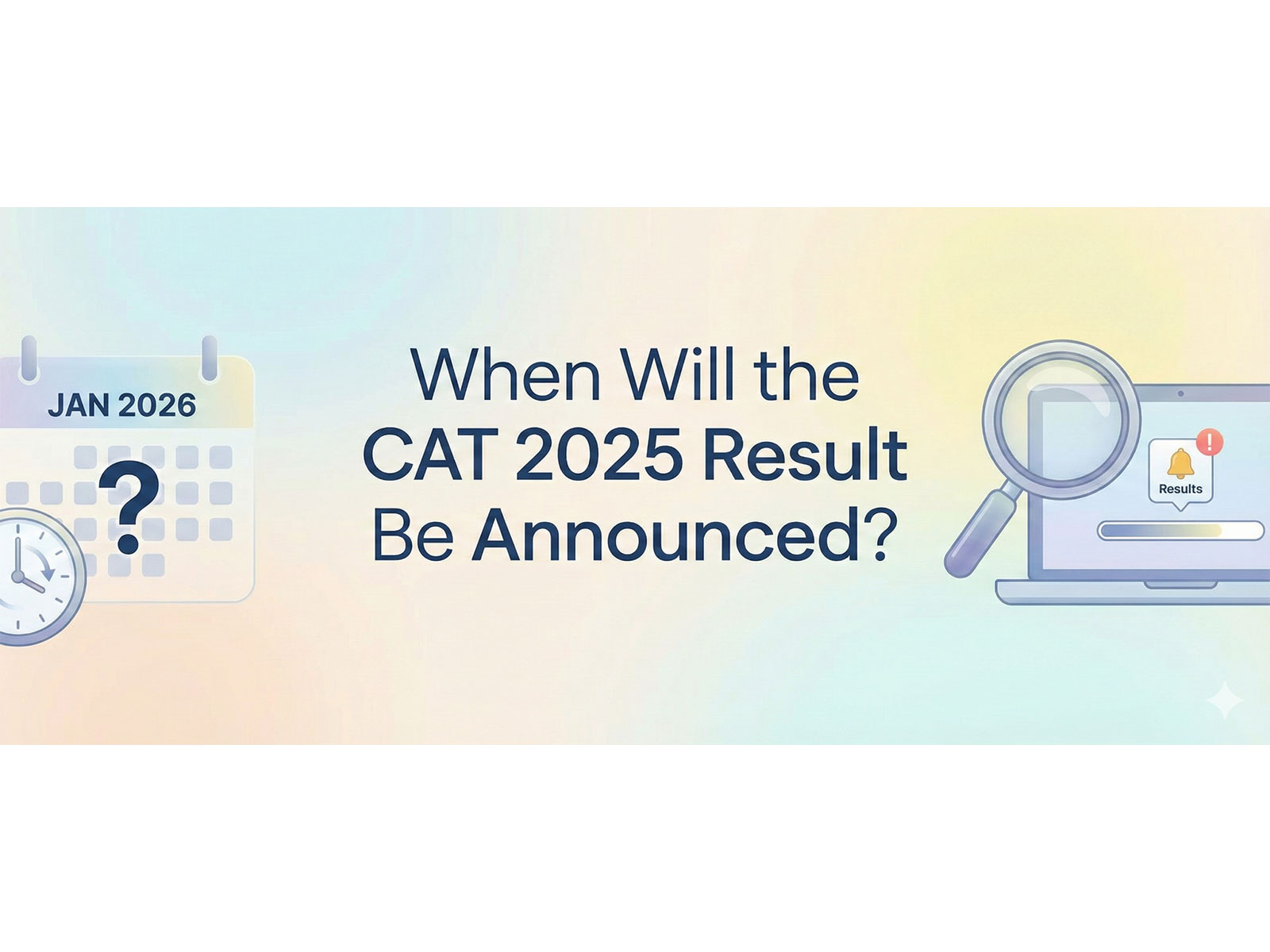 JAN 2026

?

When Will the CAT 2025 Result Be Announced?

!

Results